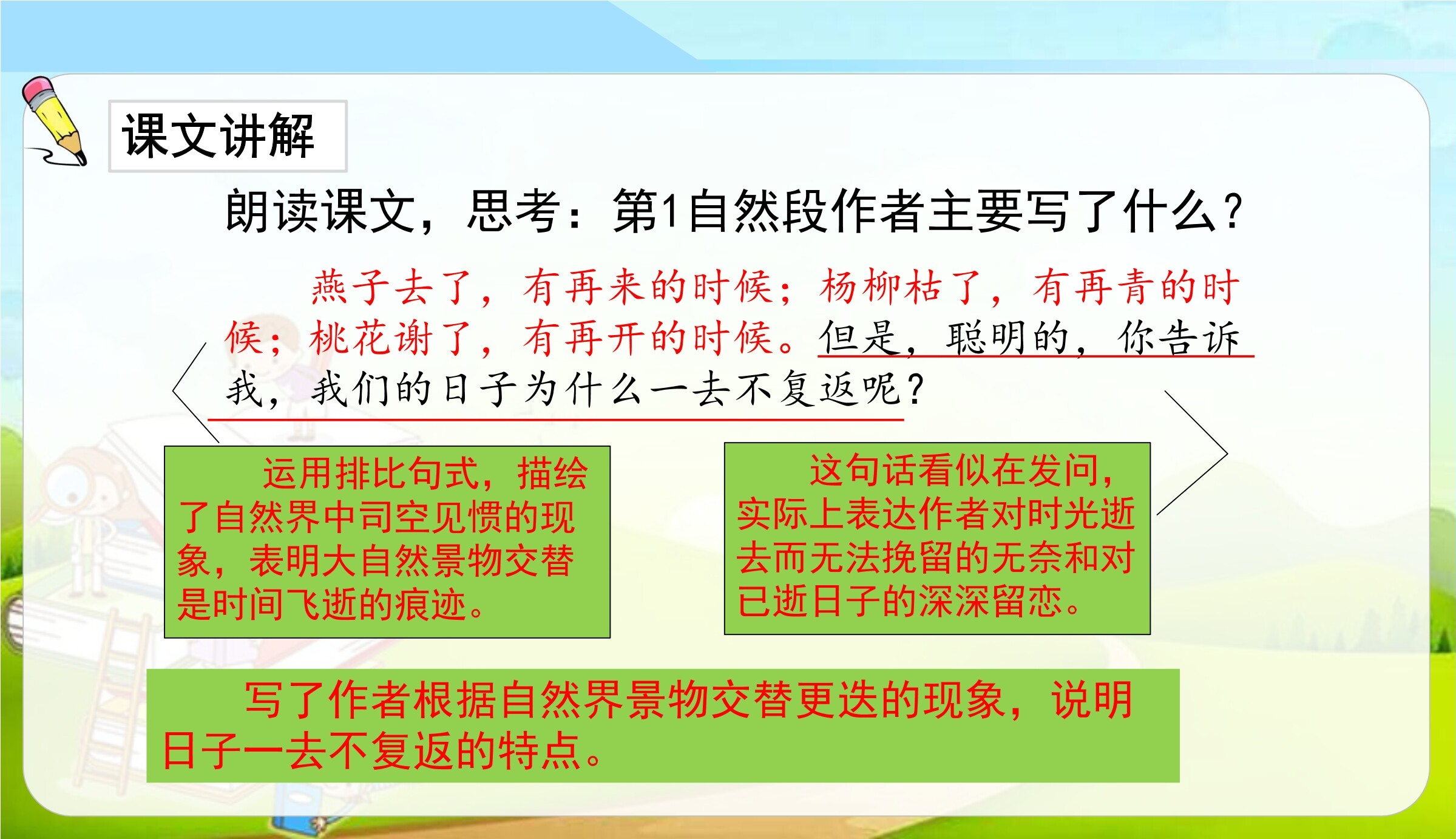 课文讲解

朗读课文，思考：第1自然段作者主要写了什么？

燕子去了，有再来的时候；杨柳枯了，有再青的时候；桃花谢了，有再开的时候。但是，聪明的，你告诉我，我们的日子为什么一去不复返呢？

运用排比句式，描绘了自然界中司空见惯的现象，表明大自然景物交替是时间飞逝的痕迹。

这句话看似在发问，实际上表达作者对时光逝去而无法挽留的无奈和对已逝日子的深深留恋。

写了作者根据自然界景物交替更迭的现象，说明日子一去不复返的特点。